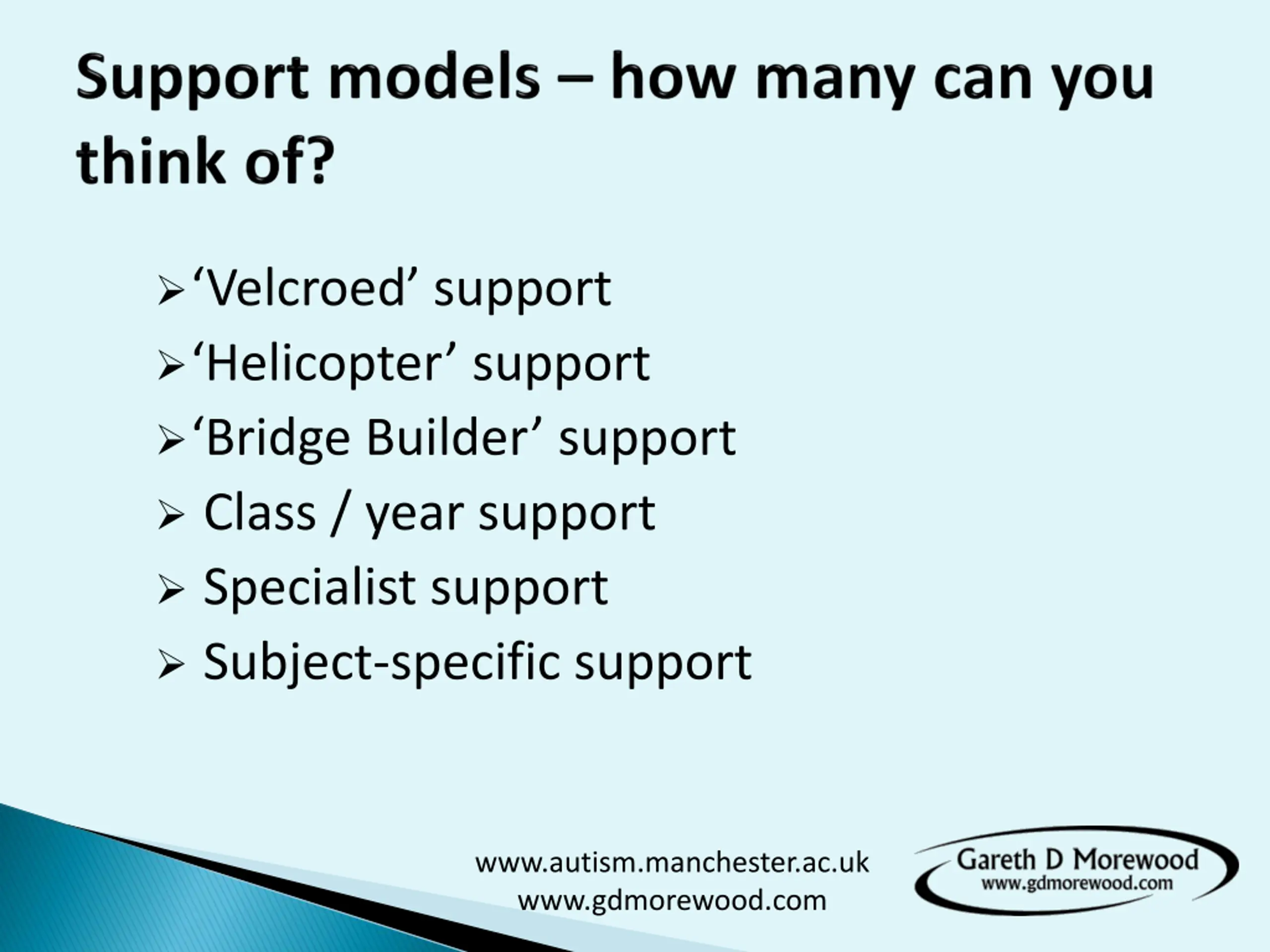 Support models – how many can you think of?

➢ ‘Velcroed’ support
➢ ‘Helicopter’ support
➢ ‘Bridge Builder’ support
➢ Class / year support
➢ Specialist support
➢ Subject-specific support

www.autism.manchester.ac.uk
www.gdmorewood.com

Gareth D Morewood
www.gdmorewood.com